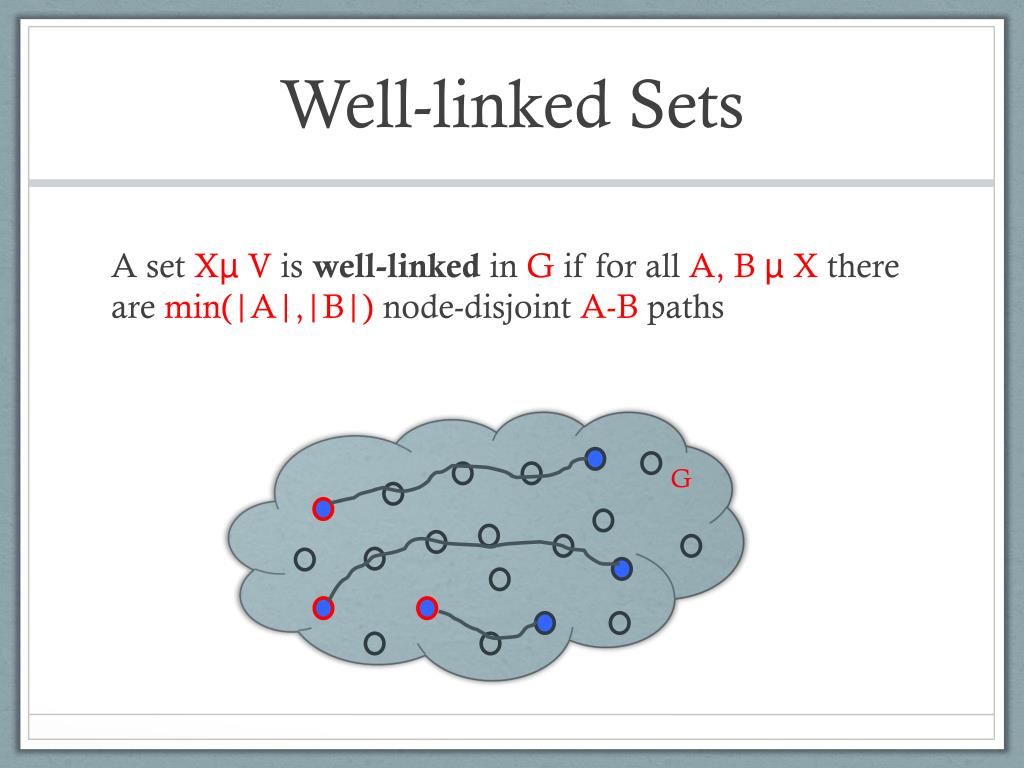 Well-linked Sets

A set Xµ V is **well-linked** in G if for all A, B µ X there are min(|A|,|B|) node-disjoint A-B paths

G